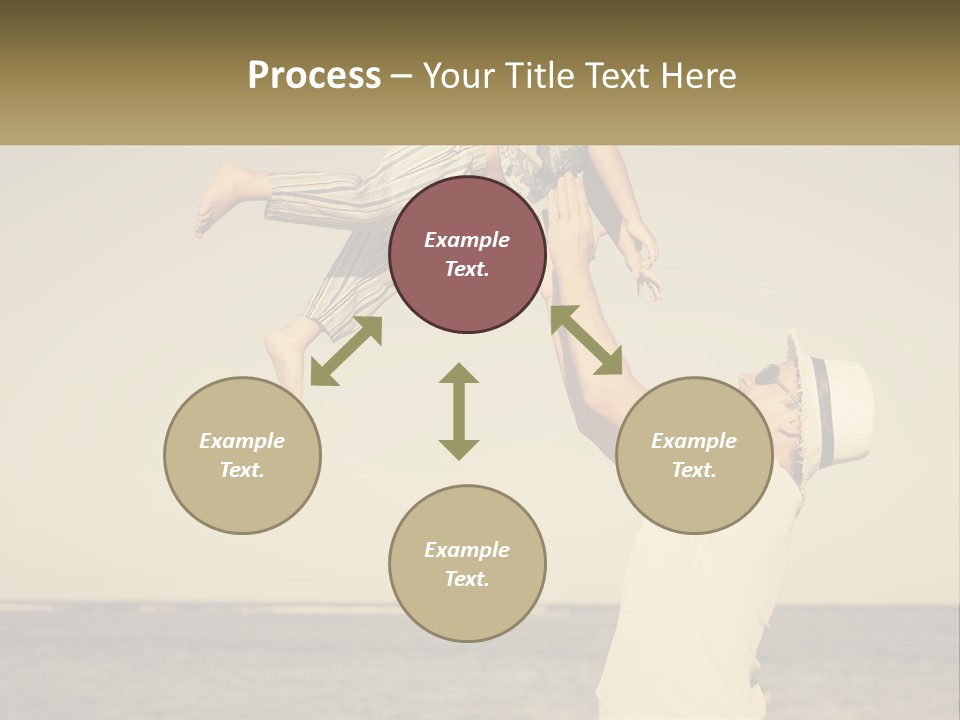 Process – Your Title Text Here

Example Text.

Example Text.

Example Text.

Example Text.